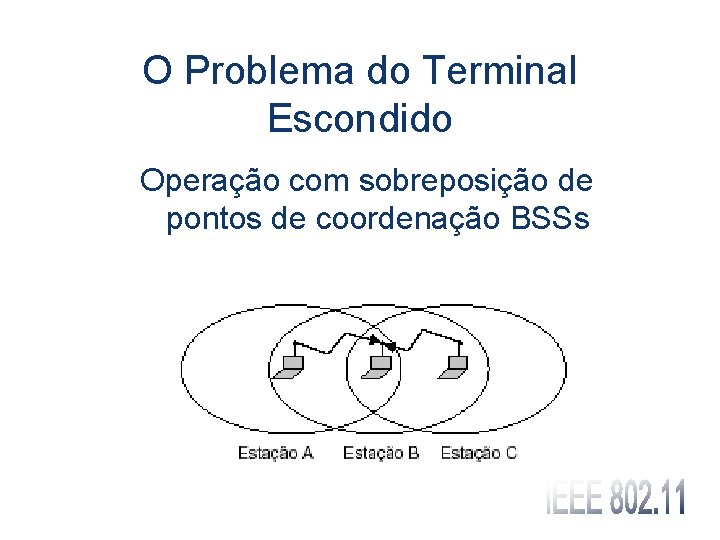 O Problema do Terminal Escondido

Operação com sobreposição de pontos de coordenação BSSs

Estação A Estação B Estação C

IEEE 802.11